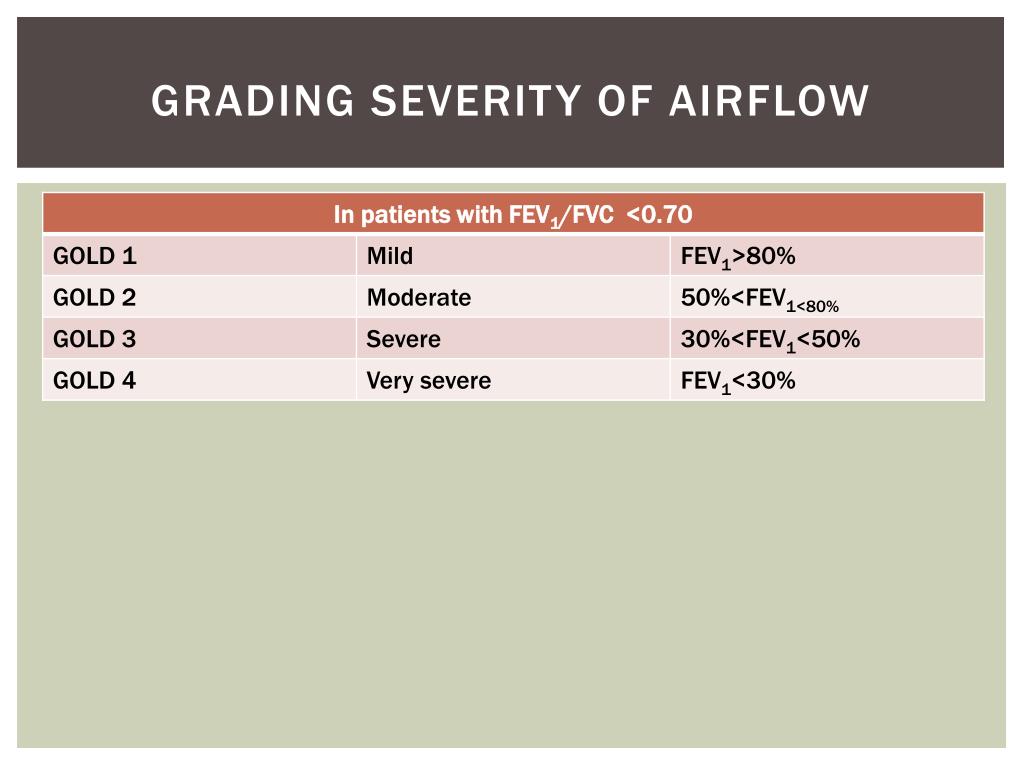 GRADING SEVERITY OF AIRFLOW

| In patients with $FEV_1$/FVC <0.70 | | |
|---|---|---|
| GOLD 1 | Mild | $FEV_1$>80% |
| GOLD 2 | Moderate | 50%<$FEV_{1<80\%}$ |
| GOLD 3 | Severe | 30%<$FEV_1$<50% |
| GOLD 4 | Very severe | $FEV_1$<30% |